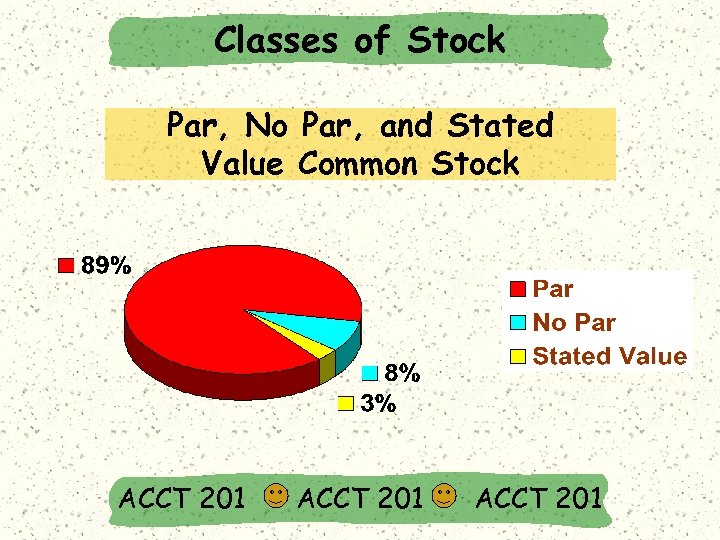 Classes of Stock

Par, No Par, and Stated Value Common Stock

89%

8%

3%

Par
No Par
Stated Value

ACCT 201 ACCT 201 ACCT 201